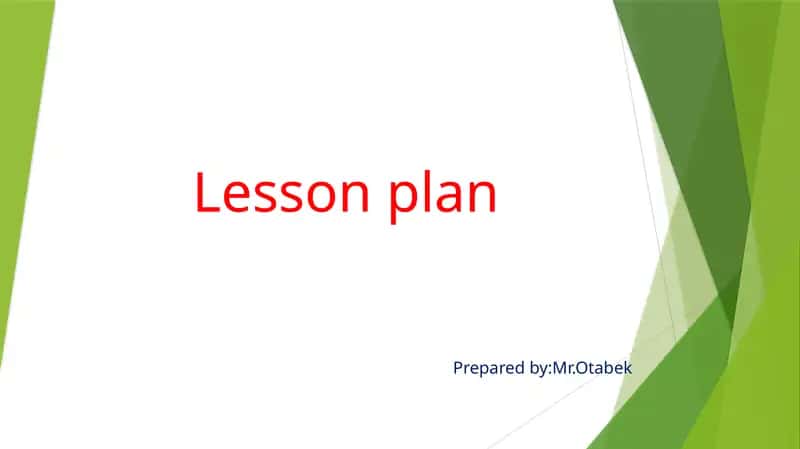 Lesson plan

Prepared by:Mr.Otabek